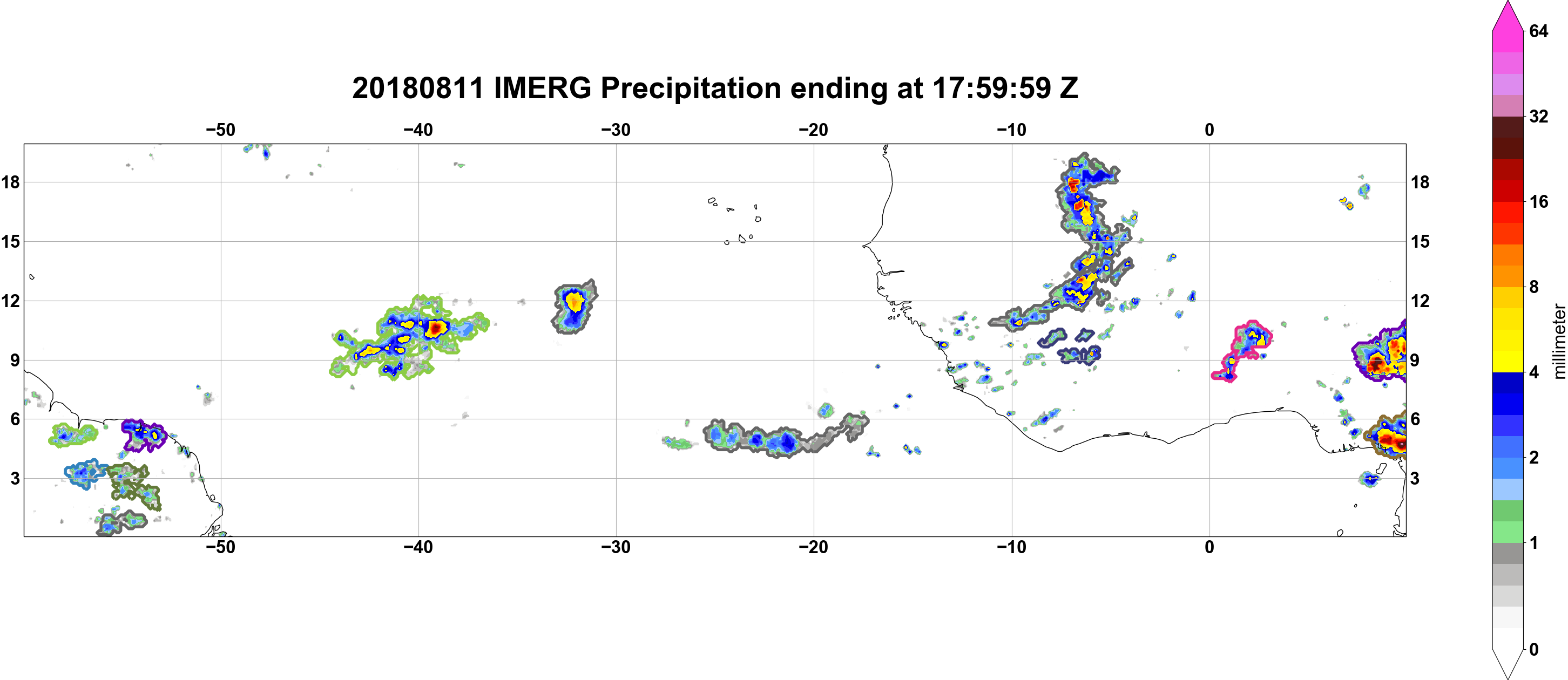 20180811 IMERG Precipitation ending at 17:59:59 Z

−50 −40 −30 −20 −10 0

18
15
12
9
6
3

18
15
12
9
6
3

−50 −40 −30 −20 −10 0

64
32
16
8
4
2
1
0
millimeter